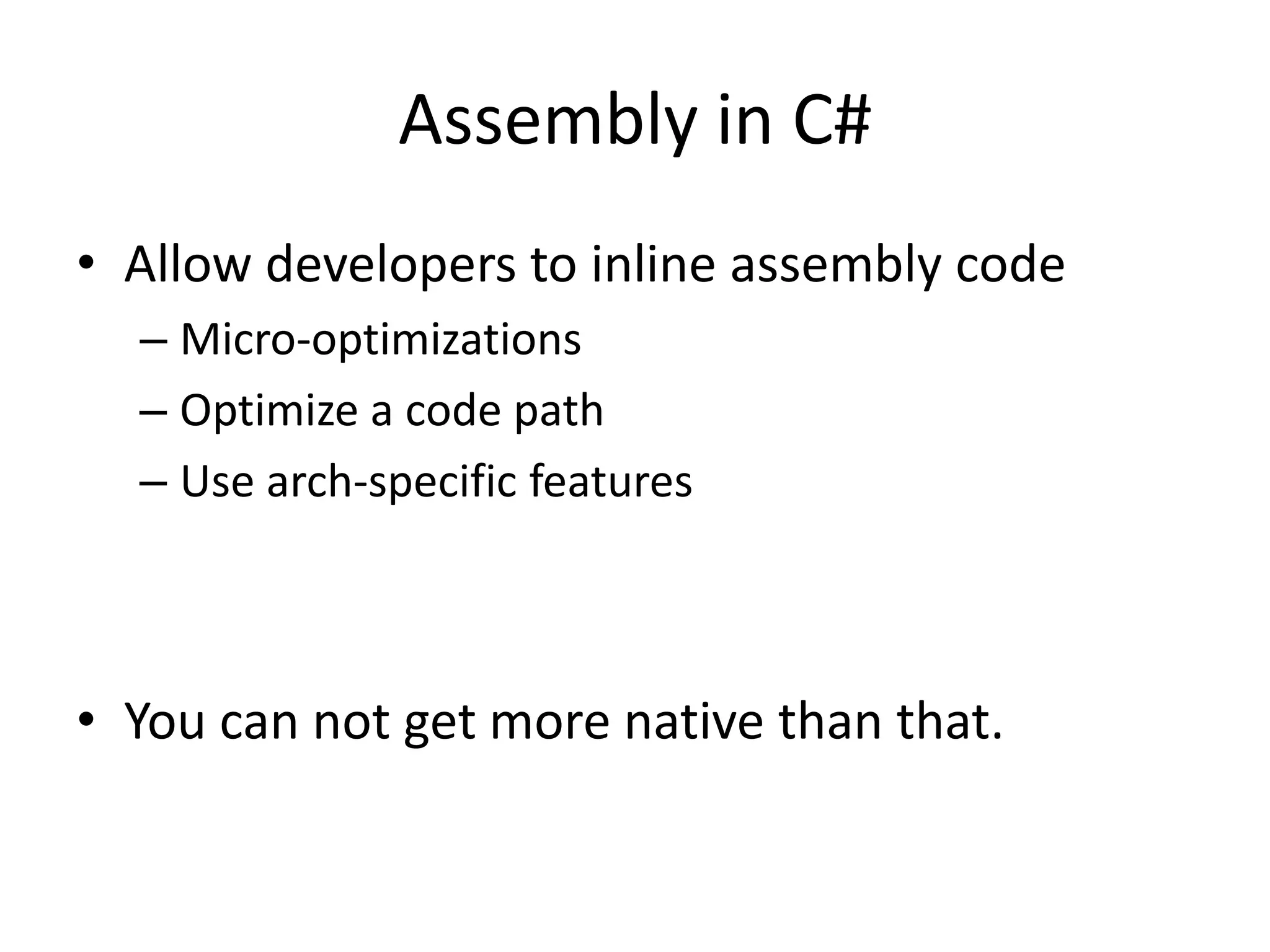 Assembly in C#

• Allow developers to inline assembly code
– Micro-optimizations
– Optimize a code path
– Use arch-specific features

• You can not get more native than that.